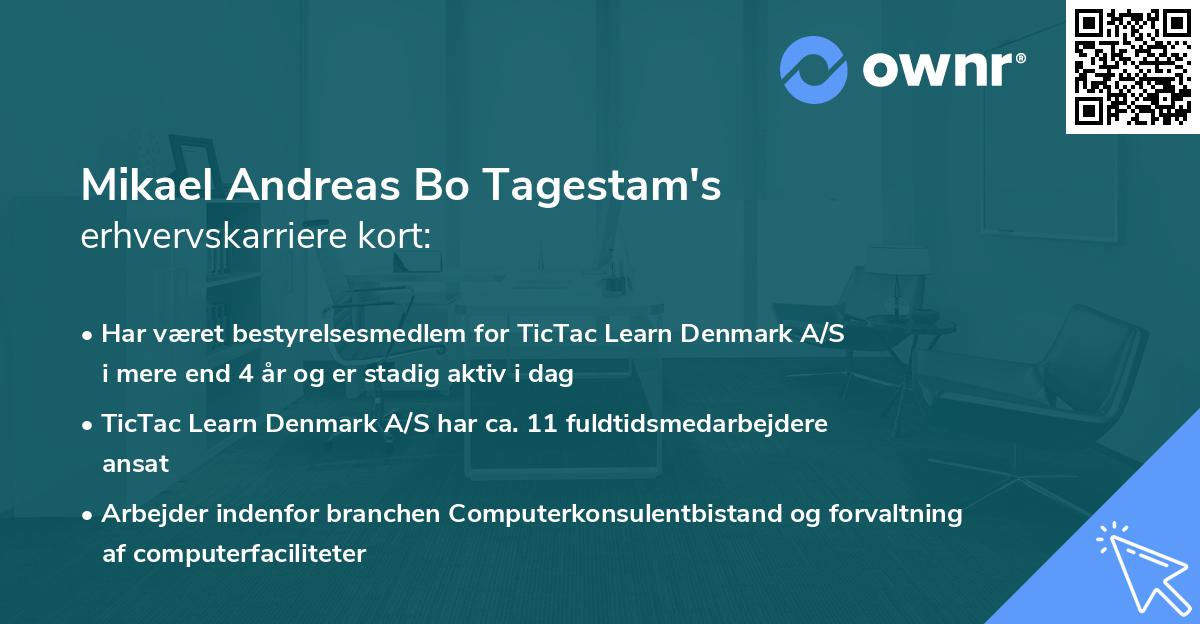 ownr®

Mikael Andreas Bo Tagestam's
erhvervskarriere kort:

• Har været bestyrelsesmedlem for TicTac Learn Denmark A/S i mere end 4 år og er stadig aktiv i dag

• TicTac Learn Denmark A/S har ca. 11 fuldtidsmedarbejdere ansat

• Arbejder indenfor branchen Computerkonsulentbistand og forvaltning af computerfaciliteter